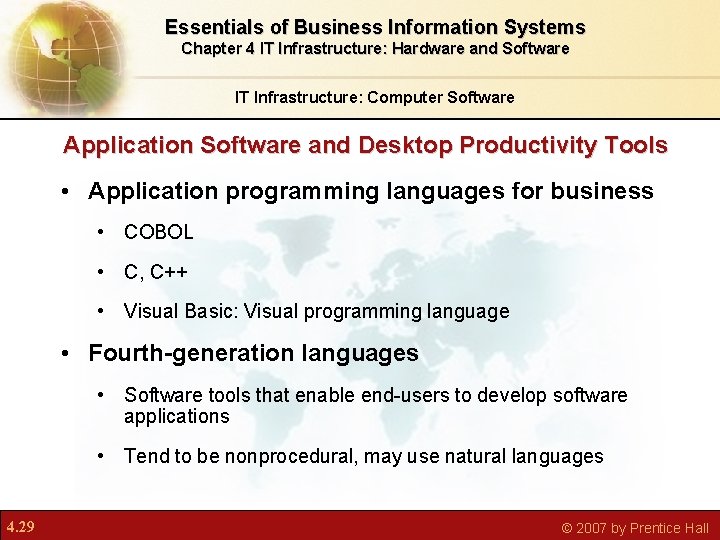 Essentials of Business Information Systems
Chapter 4 IT Infrastructure: Hardware and Software

IT Infrastructure: Computer Software

Application Software and Desktop Productivity Tools

• Application programming languages for business

• COBOL

• C, C++

• Visual Basic: Visual programming language

• Fourth-generation languages

• Software tools that enable end-users to develop software applications

• Tend to be nonprocedural, may use natural languages

4.29

© 2007 by Prentice Hall